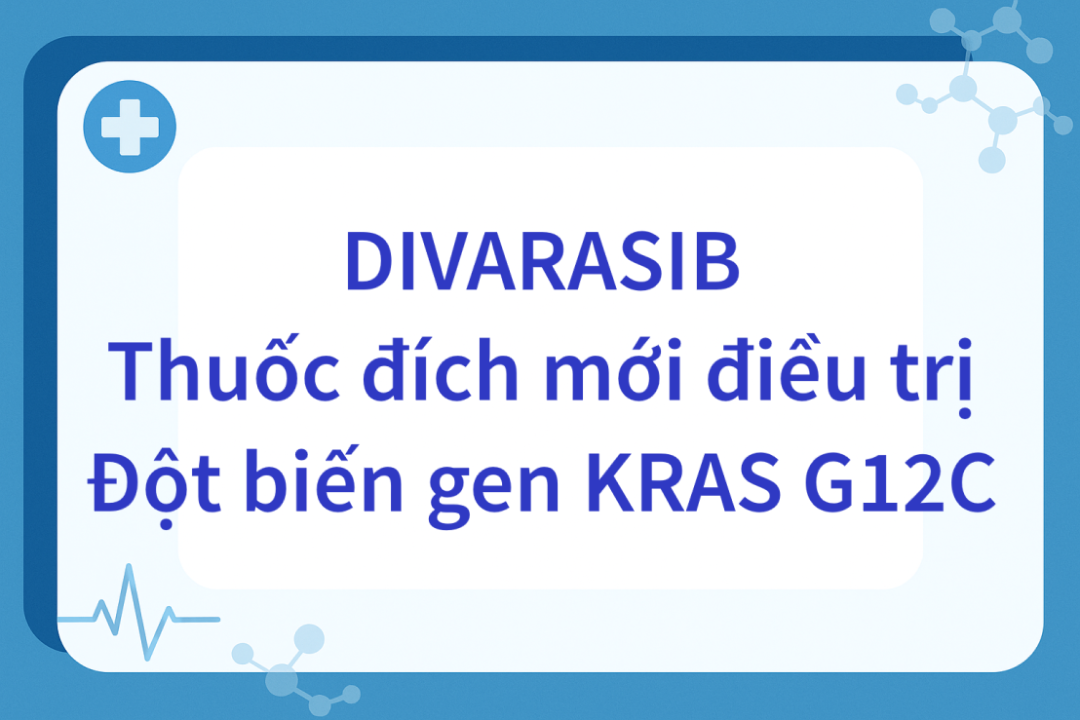 DIVARASIB
Thuốc đích mới điều trị
Đột biến gen KRAS G12C